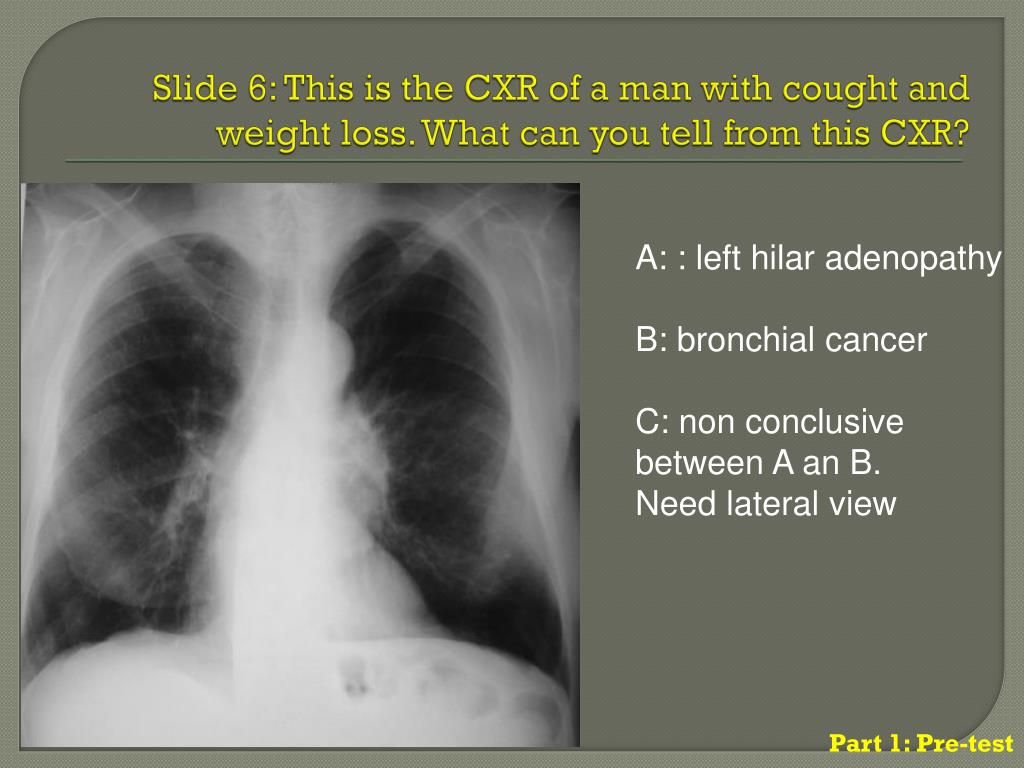 Slide 6: This is the CXR of a man with cought and weight loss. What can you tell from this CXR?

A: : left hilar adenopathy

B: bronchial cancer

C: non conclusive between A an B.
Need lateral view

Part 1: Pre-test